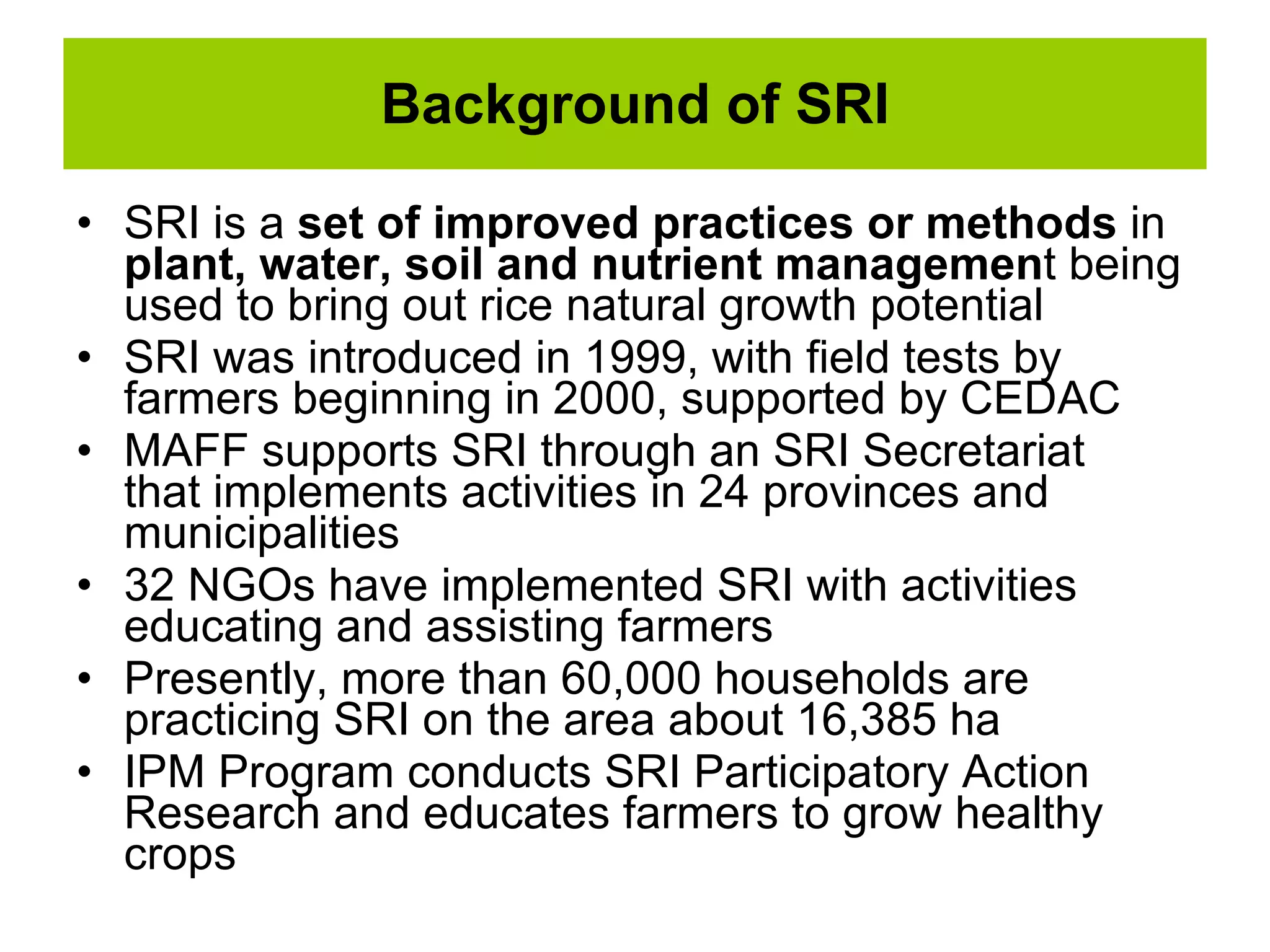 Background of SRI

• SRI is a set of improved practices or methods in plant, water, soil and nutrient management being used to bring out rice natural growth potential
• SRI was introduced in 1999, with field tests by farmers beginning in 2000, supported by CEDAC
• MAFF supports SRI through an SRI Secretariat that implements activities in 24 provinces and municipalities
• 32 NGOs have implemented SRI with activities educating and assisting farmers
• Presently, more than 60,000 households are practicing SRI on the area about 16,385 ha
• IPM Program conducts SRI Participatory Action Research and educates farmers to grow healthy crops